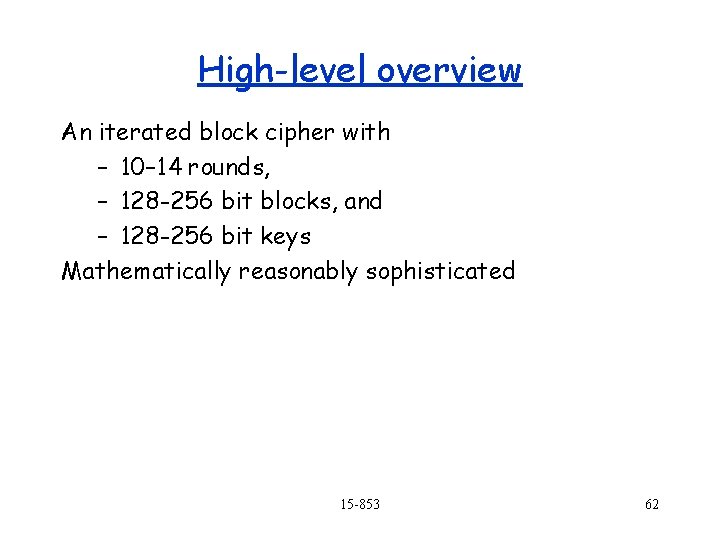 High-level overview

An iterated block cipher with
– 10–14 rounds,
– 128-256 bit blocks, and
– 128-256 bit keys
Mathematically reasonably sophisticated

15-853

62